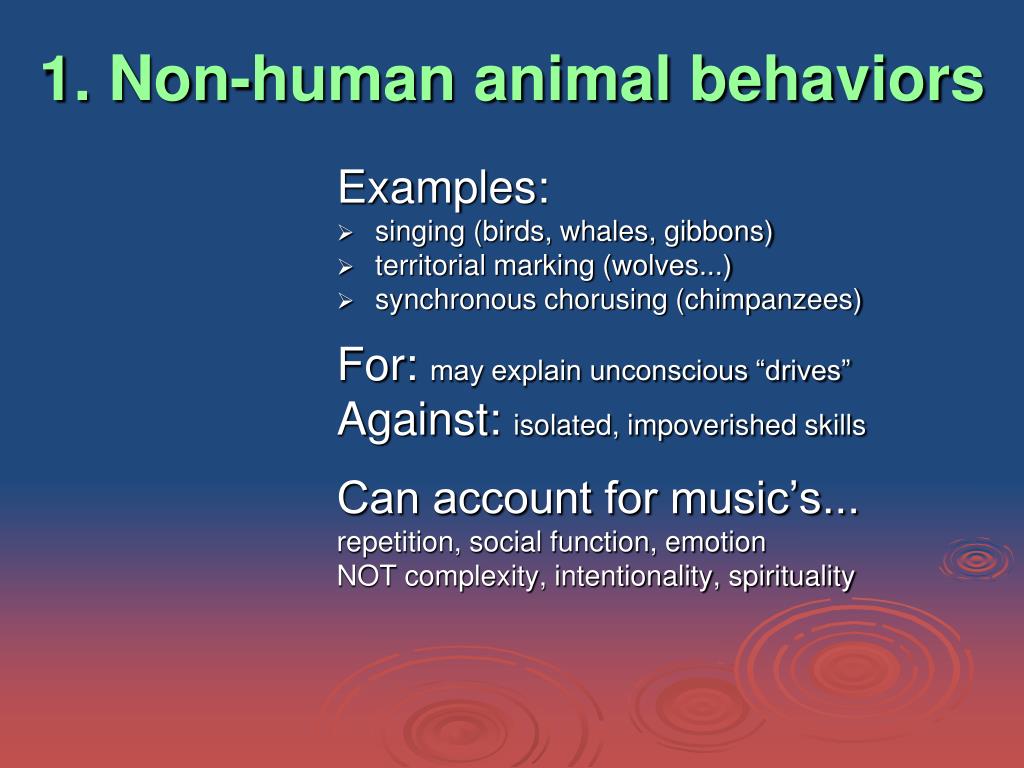 1. Non-human animal behaviors

Examples:
➢ singing (birds, whales, gibbons)
➢ territorial marking (wolves...)
➢ synchronous chorusing (chimpanzees)

For: may explain unconscious “drives”
Against: isolated, impoverished skills

Can account for music’s...
repetition, social function, emotion
NOT complexity, intentionality, spirituality